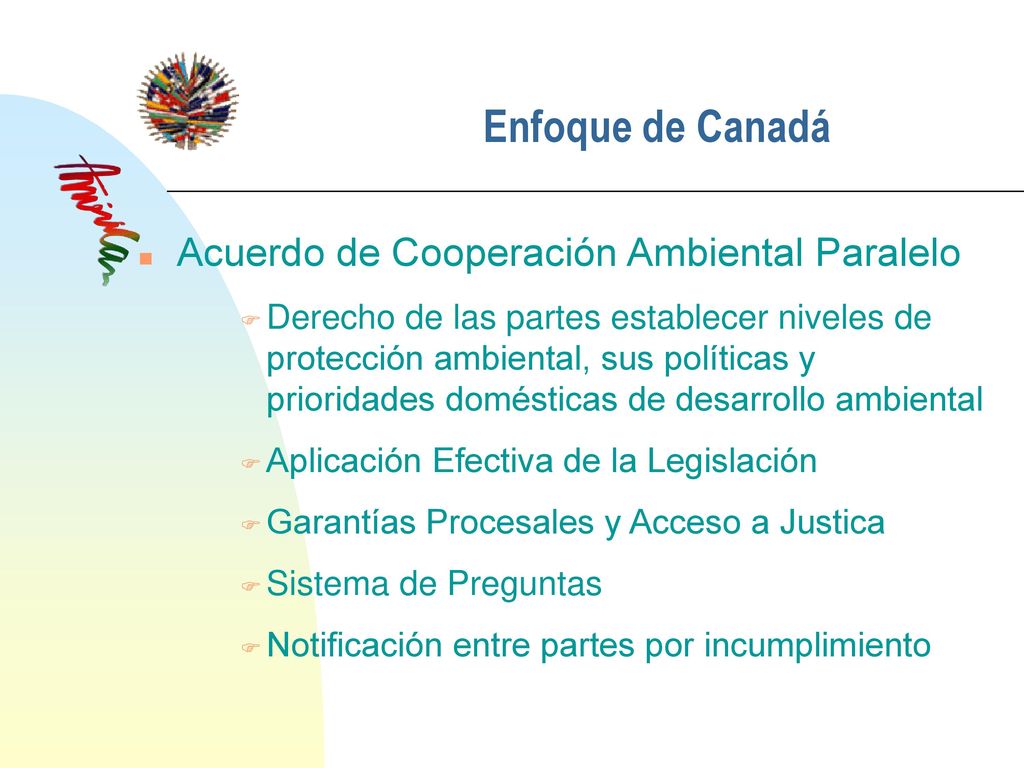 Enfoque de Canadá

Acuerdo de Cooperación Ambiental Paralelo

Derecho de las partes establecer niveles de protección ambiental, sus políticas y prioridades domésticas de desarrollo ambiental

Aplicación Efectiva de la Legislación

Garantías Procesales y Acceso a Justica

Sistema de Preguntas

Notificación entre partes por incumplimiento